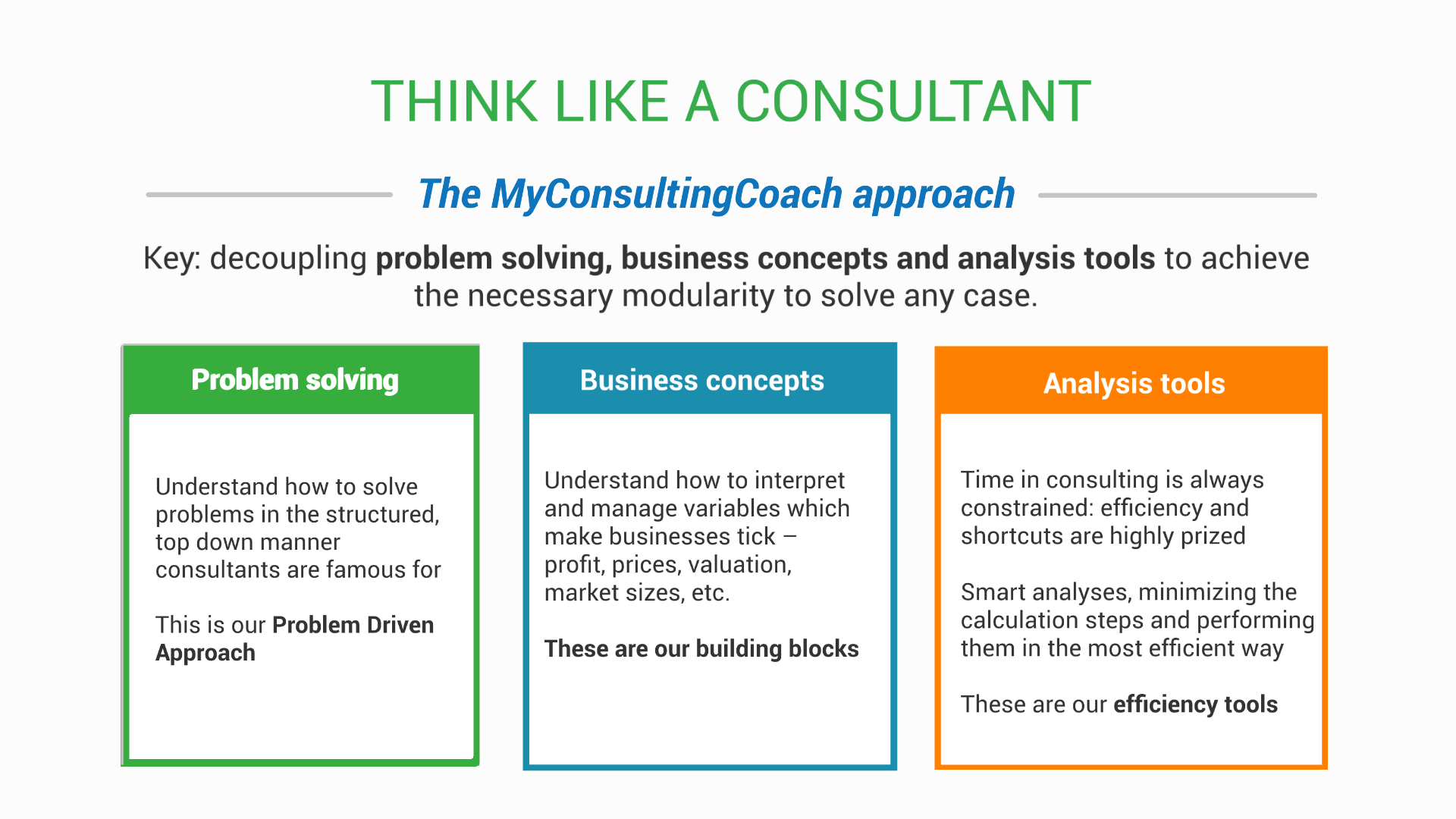 THINK LIKE A CONSULTANT

The MyConsultingCoach approach

Key: decoupling problem solving, business concepts and analysis tools to achieve the necessary modularity to solve any case.

Problem solving

Understand how to solve problems in the structured, top down manner consultants are famous for

This is our Problem Driven Approach

Business concepts

Understand how to interpret and manage variables which make businesses tick – profit, prices, valuation, market sizes, etc.

These are our building blocks

Analysis tools

Time in consulting is always constrained: efficiency and shortcuts are highly prized

Smart analyses, minimizing the calculation steps and performing them in the most efficient way

These are our efficiency tools